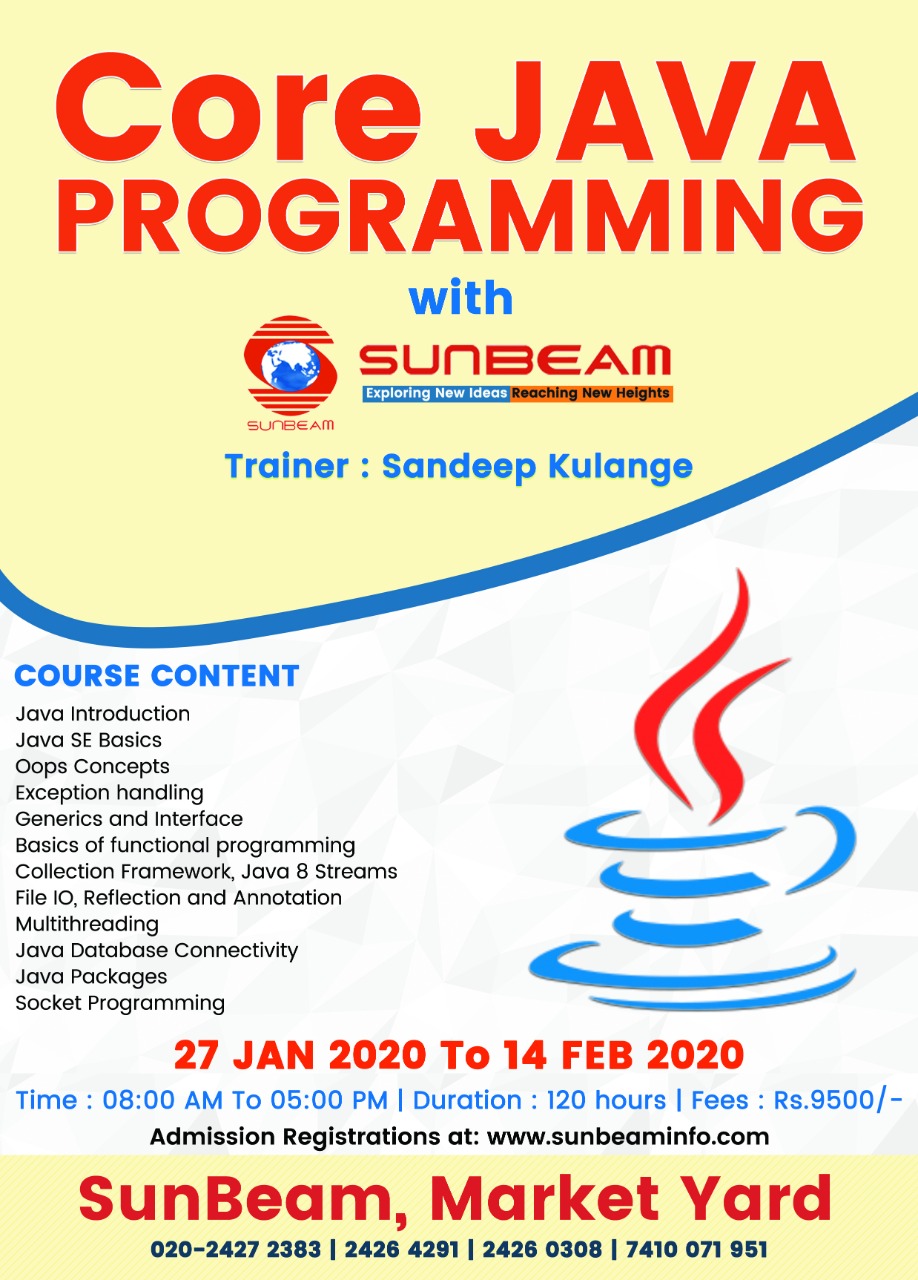 Core JAVA PROGRAMMING

with

SUNBEAM

SUNBEAM

Exploring New Ideas Reaching New Heights

Trainer : Sandeep Kulange

COURSE CONTENT

Java Introduction
Java SE Basics
Oops Concepts
Exception handling
Generics and Interface
Basics of functional programming
Collection Framework, Java 8 Streams
File IO, Reflection and Annotation
Multithreading
Java Database Connectivity
Java Packages
Socket Programming

27 JAN 2020 To 14 FEB 2020

Time : 08:00 AM To 05:00 PM | Duration : 120 hours | Fees : Rs.9500/-

Admission Registrations at: www.sunbeaminfo.com

SunBeam, Market Yard

020-2427 2383 | 2426 4291 | 2426 0308 | 7410 071 951